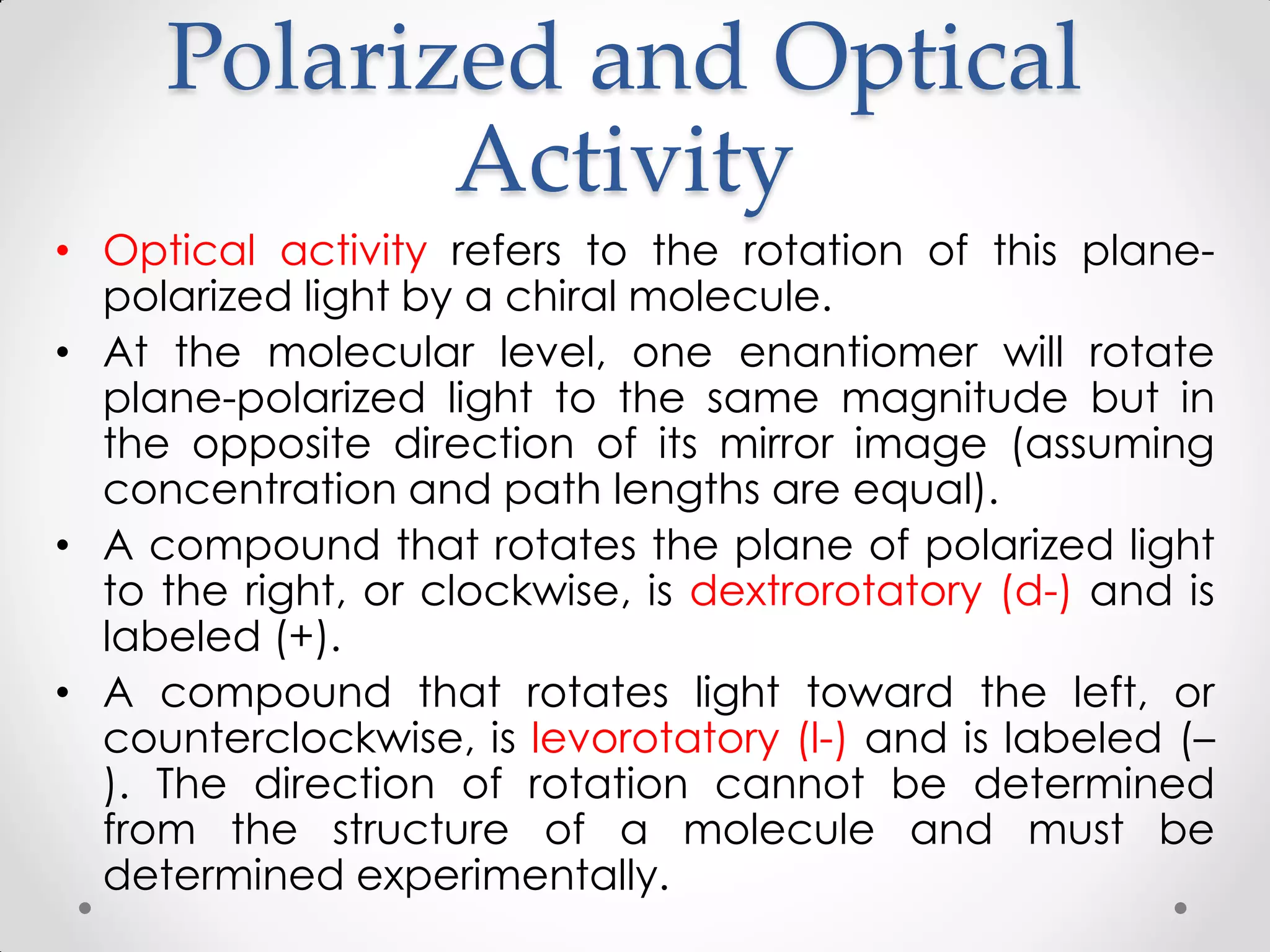 Polarized and Optical Activity

• Optical activity refers to the rotation of this plane-polarized light by a chiral molecule.
• At the molecular level, one enantiomer will rotate plane-polarized light to the same magnitude but in the opposite direction of its mirror image (assuming concentration and path lengths are equal).
• A compound that rotates the plane of polarized light to the right, or clockwise, is dextrorotatory (d-) and is labeled (+).
• A compound that rotates light toward the left, or counterclockwise, is levorotatory (l-) and is labeled (–). The direction of rotation cannot be determined from the structure of a molecule and must be determined experimentally.